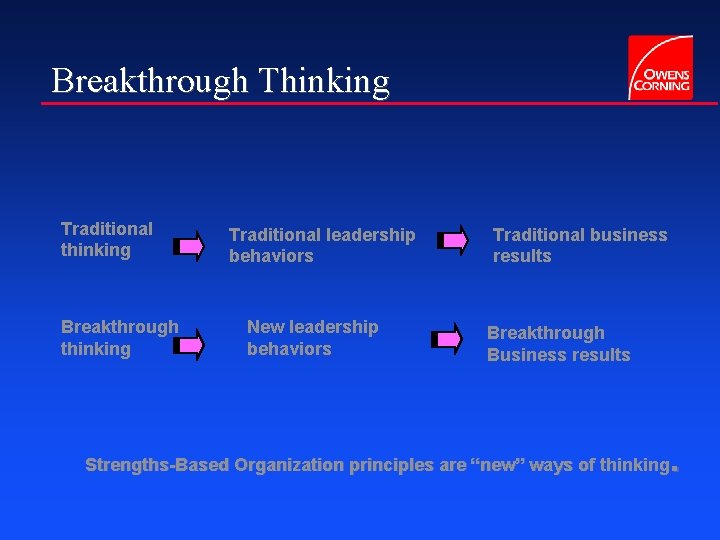 Breakthrough Thinking

OWENS CORNING

Traditional thinking

Traditional leadership behaviors

Traditional business results

Breakthrough thinking

New leadership behaviors

Breakthrough Business results

Strengths-Based Organization principles are “new” ways of thinking.